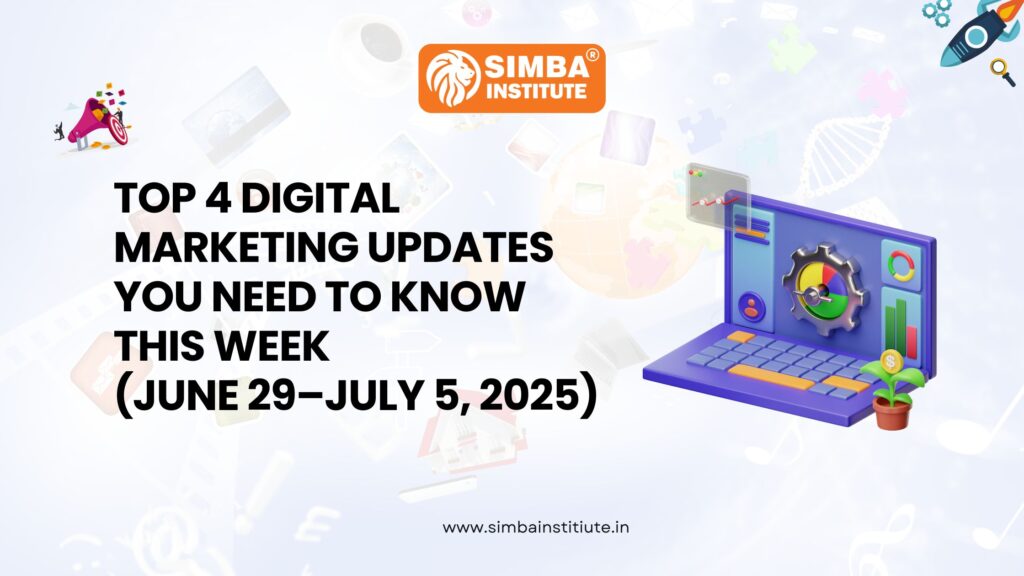 SIMBA® INSTITUTE

TOP 4 DIGITAL MARKETING UPDATES YOU NEED TO KNOW THIS WEEK (JUNE 29–JULY 5, 2025)

www.simbainstitiute.in